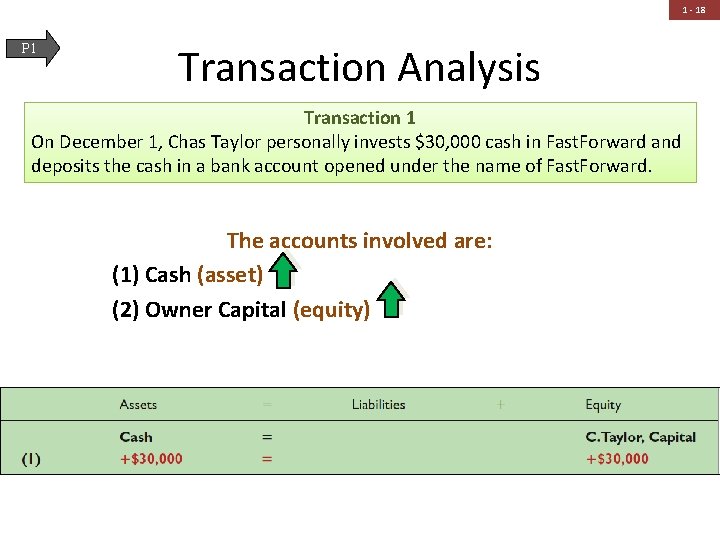 1 - 18

P1

Transaction Analysis

Transaction 1
On December 1, Chas Taylor personally invests $30,000 cash in FastForward and deposits the cash in a bank account opened under the name of FastForward.

The accounts involved are:
(1) Cash (asset)
(2) Owner Capital (equity)

| | Assets | = | Liabilities | + | Equity |
|---|---|---|---|---|---|
| | Cash | = | | | C.Taylor, Capital |
| (1) | +$30,000 | = | | | +$30,000 |